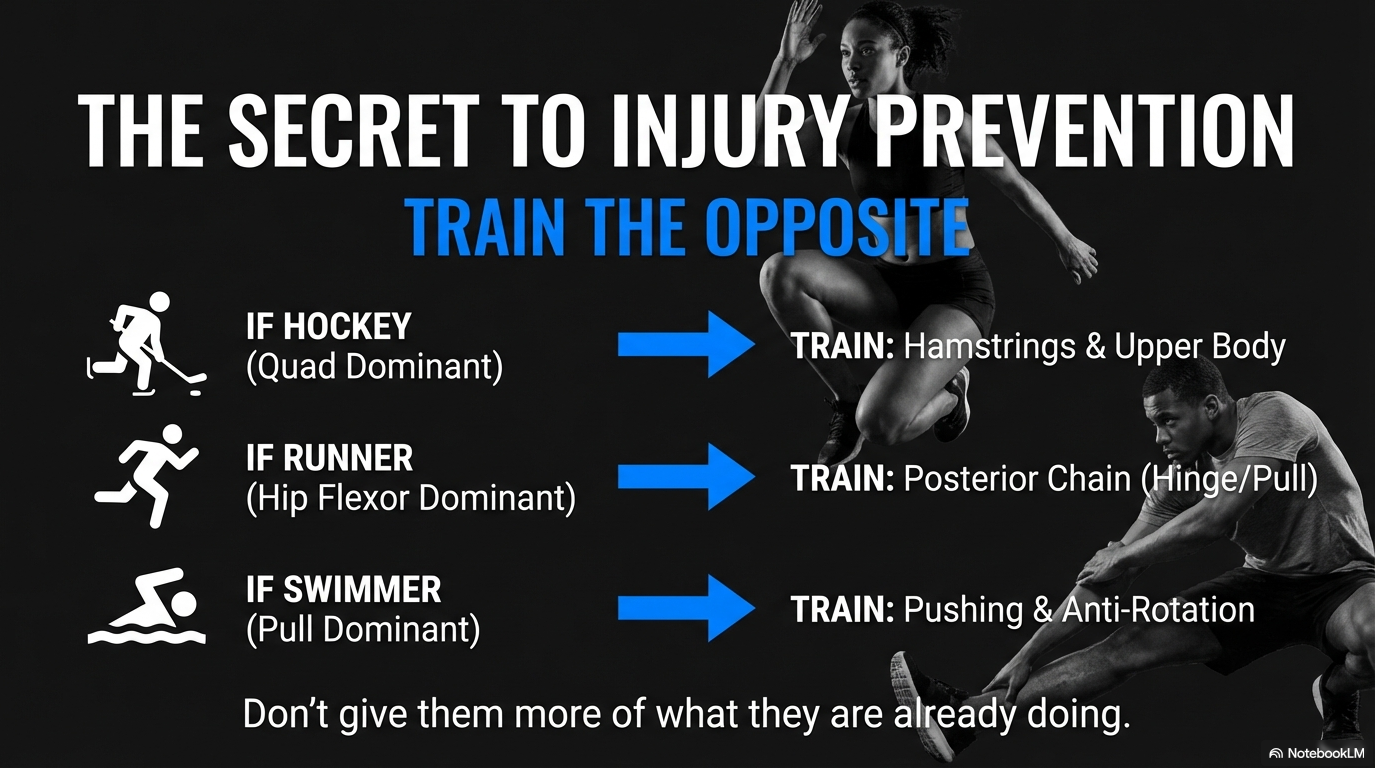 THE SECRET TO INJURY PREVENTION
TRAIN THE OPPOSITE

IF HOCKEY
(Quad Dominant)

TRAIN: Hamstrings & Upper Body

IF RUNNER
(Hip Flexor Dominant)

TRAIN: Posterior Chain (Hinge/Pull)

IF SWIMMER
(Pull Dominant)

TRAIN: Pushing & Anti-Rotation

Don't give them more of what they are already doing.

NotebookLM